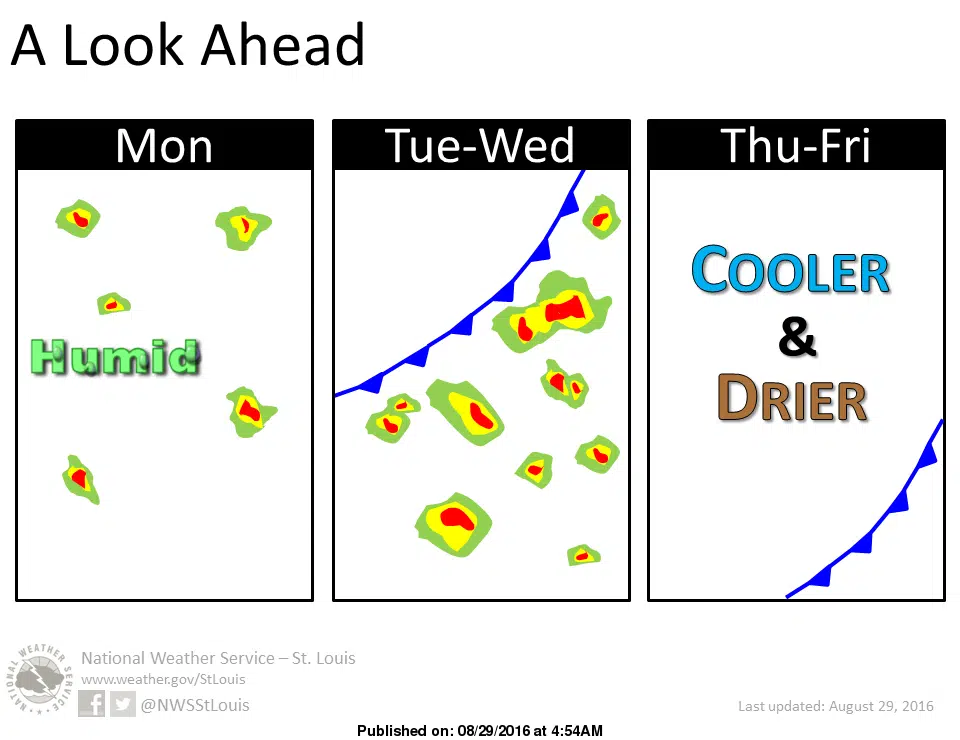 A Look Ahead

Mon

Humid

Tue-Wed

Thu-Fri

COOLER
&
DRIER

NATIONAL WEATHER SERVICE

National Weather Service – St. Louis
www.weather.gov/StLouis
@NWSStLouis

Last updated: August 29, 2016

Published on: 08/29/2016 at 4:54AM